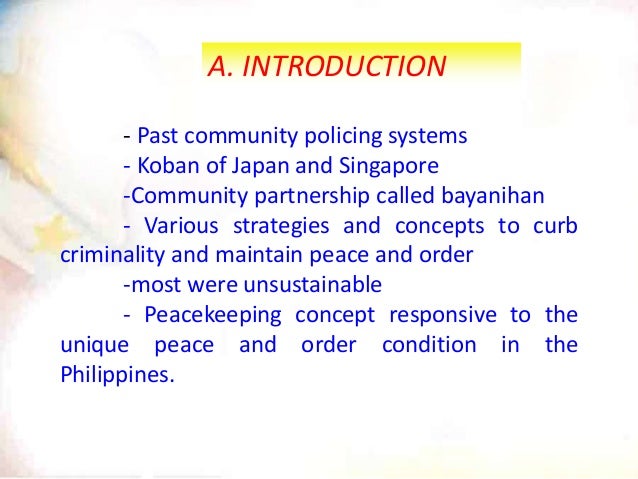 A. INTRODUCTION

- Past community policing systems

- Koban of Japan and Singapore

-Community partnership called bayanihan

- Various strategies and concepts to curb criminality and maintain peace and order

-most were unsustainable

- Peacekeeping concept responsive to the unique peace and order condition in the Philippines.